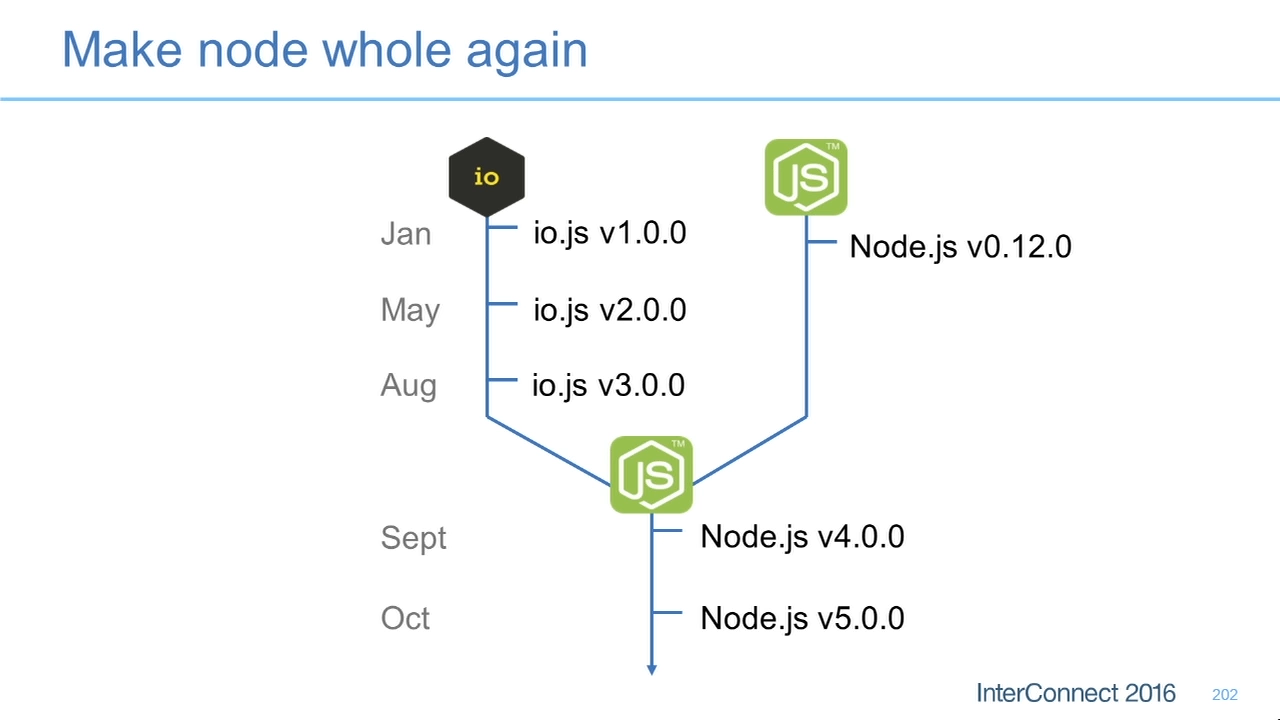 Make node whole again

io

JS

Jan io.js v1.0.0

Node.js v0.12.0

May io.js v2.0.0

Aug io.js v3.0.0

JS

Sept Node.js v4.0.0

Oct Node.js v5.0.0

InterConnect 2016 202